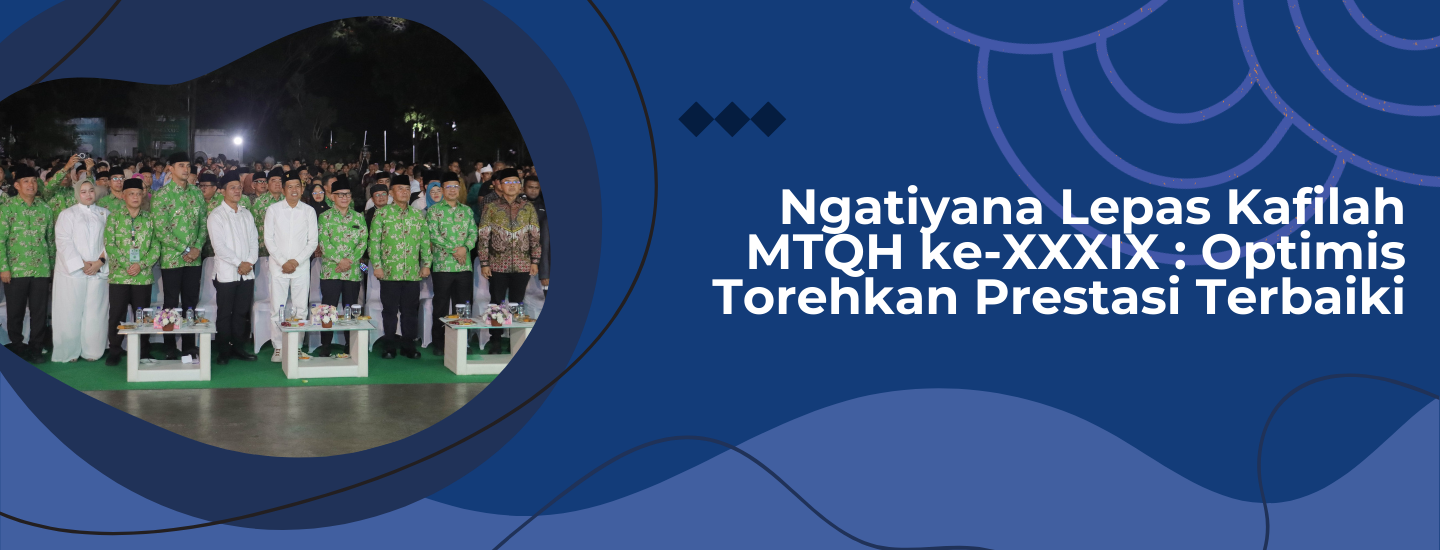 Ngatiyana Lepas Kafilah MTQH ke-XXXIX : Optimis Torehkan Prestasi Terbaiki